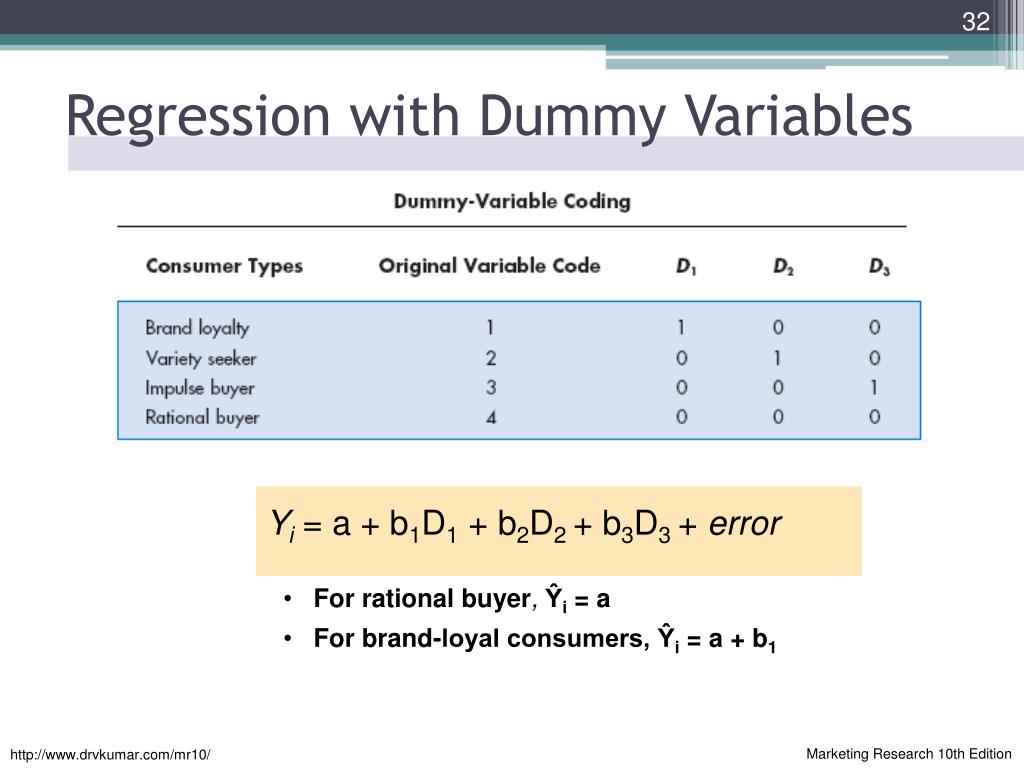 32

Regression with Dummy Variables

Dummy-Variable Coding

| Consumer Types | Original Variable Code | $D_1$ | $D_2$ | $D_3$ |
|---|---|---|---|---|
| Brand loyalty | 1 | 1 | 0 | 0 |
| Variety seeker | 2 | 0 | 1 | 0 |
| Impulse buyer | 3 | 0 | 0 | 1 |
| Rational buyer | 4 | 0 | 0 | 0 |

$Y_i = a + b_1D_1 + b_2D_2 + b_3D_3 + error$

• For rational buyer, $\hat{Y}_i = a$
• For brand-loyal consumers, $\hat{Y}_i = a + b_1$

http://www.drvkumar.com/mr10/

Marketing Research 10th Edition